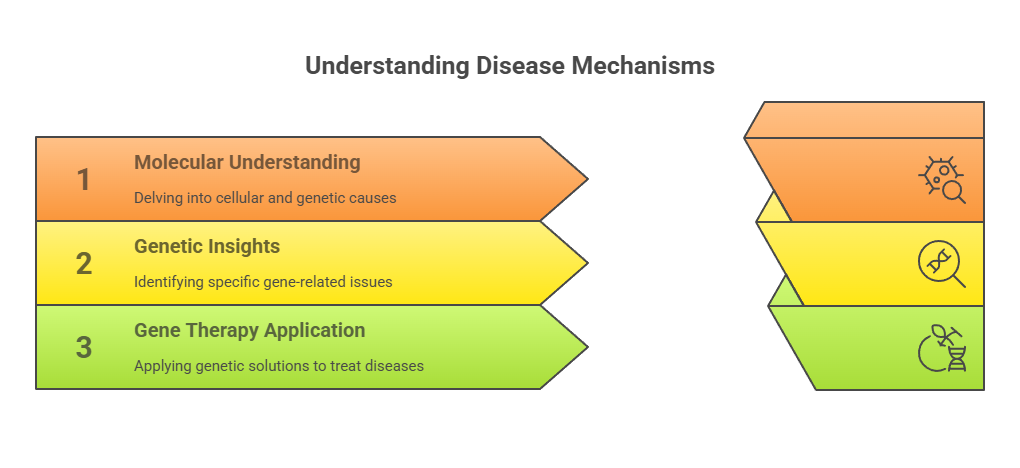 Understanding Disease Mechanisms

1

Molecular Understanding

Delving into cellular and genetic causes

2

Genetic Insights

Identifying specific gene-related issues

3

Gene Therapy Application

Applying genetic solutions to treat diseases